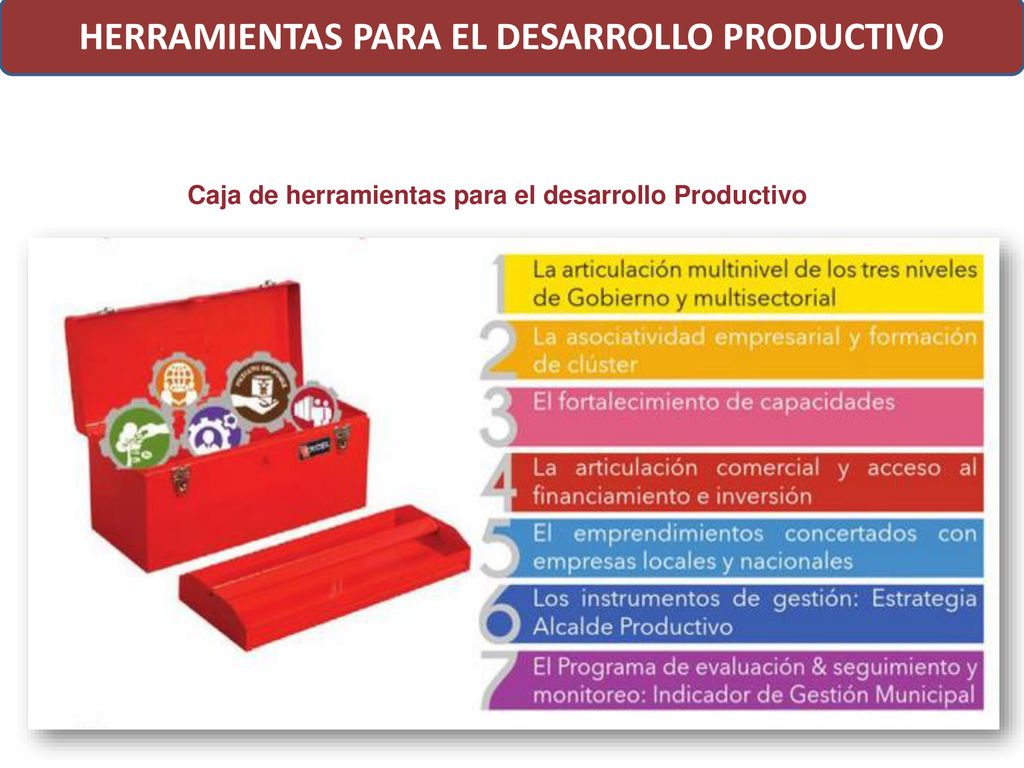 HERRAMIENTAS PARA EL DESARROLLO PRODUCTIVO

Caja de herramientas para el desarrollo Productivo

1 La articulación multinivel de los tres niveles de Gobierno y multisectorial

2 La asociatividad empresarial y formación de clúster

3 El fortalecimiento de capacidades

4 La articulación comercial y acceso al financiamiento e inversión

5 El emprendimientos concertados con empresas locales y nacionales

6 Los instrumentos de gestión: Estrategia Alcalde Productivo

7 El Programa de evaluación & seguimiento y monitoreo: Indicador de Gestión Municipal